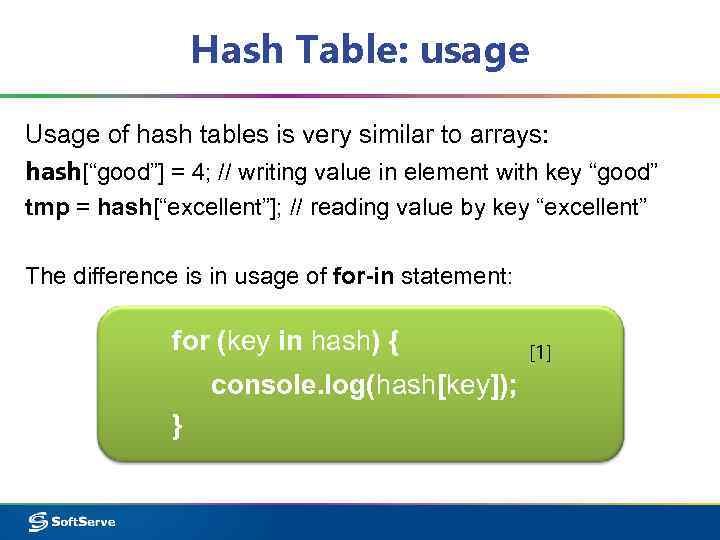 Hash Table: usage

Usage of hash tables is very similar to arrays:
hash[“good”] = 4; // writing value in element with key “good”
tmp = hash[“excellent”]; // reading value by key “excellent”

The difference is in usage of for-in statement:

for (key in hash) {
console.log(hash[key]);
}

[1]

SoftServe